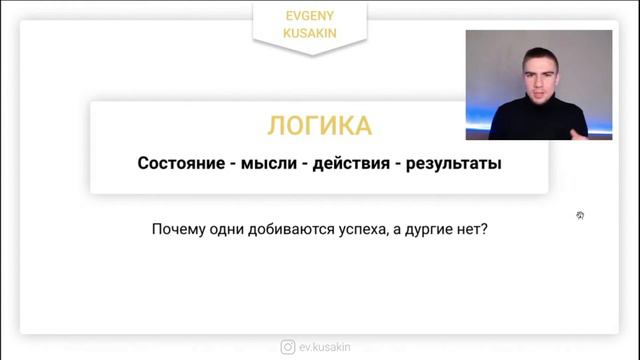 EVGENY
KUSAKIN

ЛОГИКА

Состояние - мысли - действия - результаты

Почему одни добиваются успеха, а дургие нет?

ev.kusakin